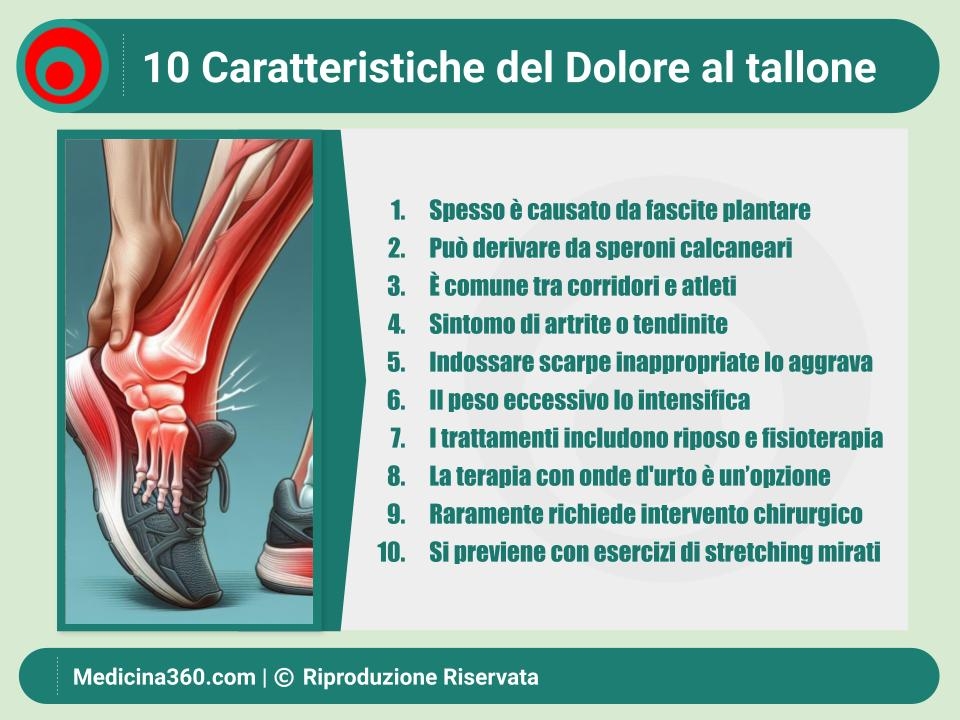 10 Caratteristiche del Dolore al tallone

1. Spesso è causato da fascite plantare
2. Può derivare da speroni calcaneari
3. È comune tra corridori e atleti
4. Sintomo di artrite o tendinite
5. Indossare scarpe inappropriate lo aggrava
6. Il peso eccessivo lo intensifica
7. I trattamenti includono riposo e fisioterapia
8. La terapia con onde d'urto è un'opzione
9. Raramente richiede intervento chirurgico
10. Si previene con esercizi di stretching mirati

Medicina360.com | © Riproduzione Riservata